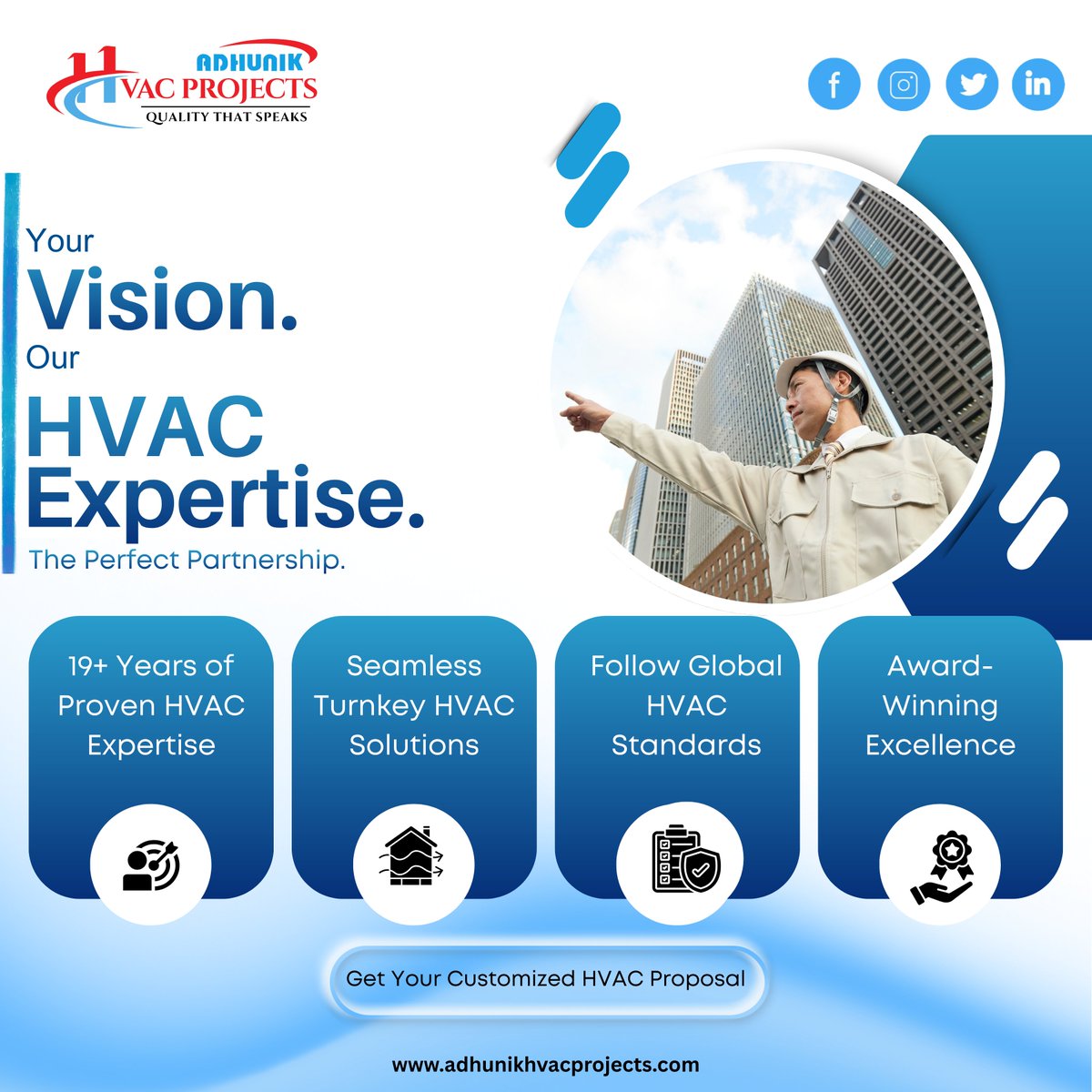 ADHUNIK
HVAC PROJECTS
QUALITY THAT SPEAKS

Your
Vision.
Our
HVAC
Expertise.
The Perfect Partnership.

19+ Years of Proven HVAC Expertise

Seamless Turnkey HVAC Solutions

Follow Global HVAC Standards

Award-Winning Excellence

Get Your Customized HVAC Proposal

www.adhunikhvacprojects.com